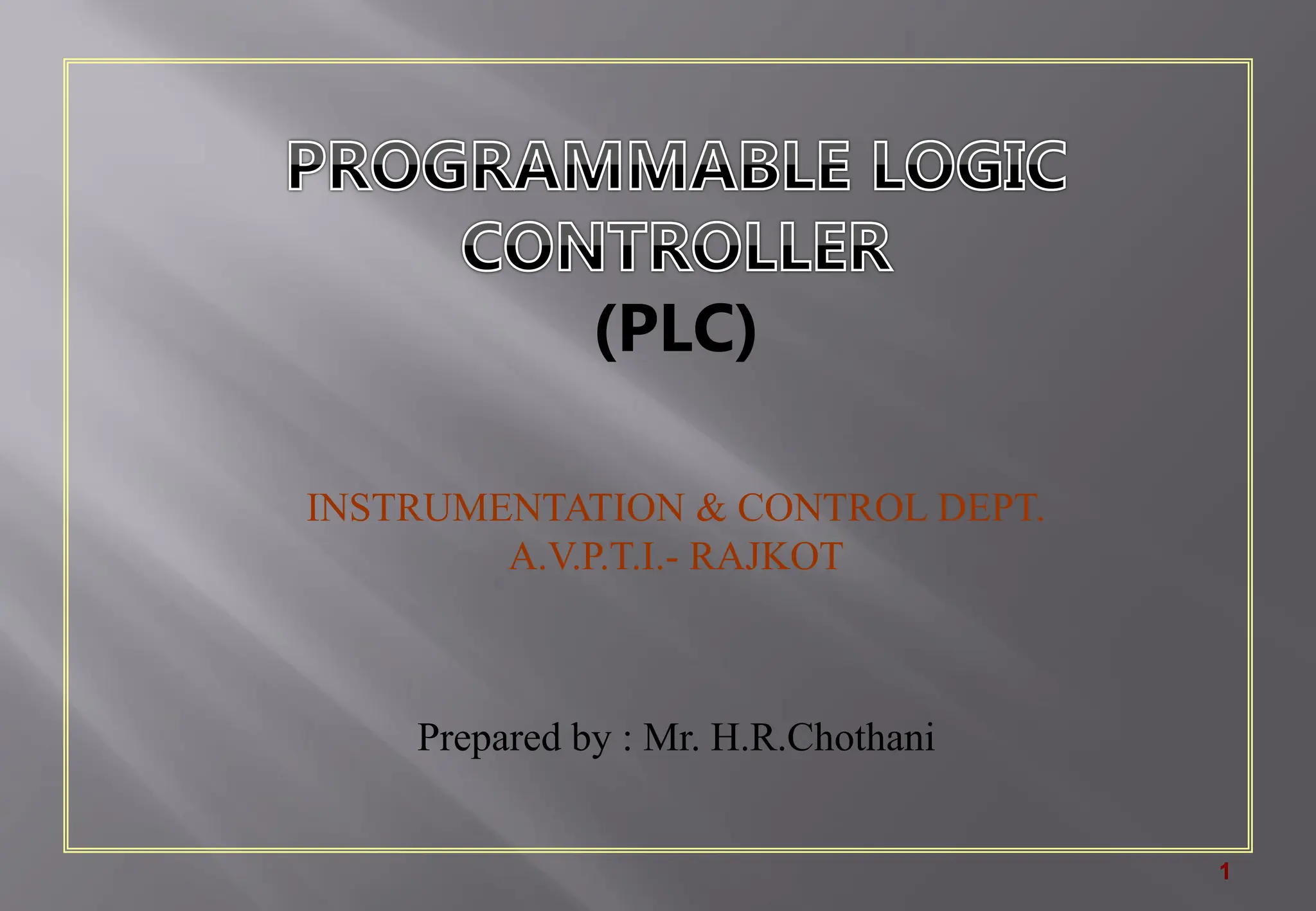 PROGRAMMABLE LOGIC CONTROLLER
(PLC)

INSTRUMENTATION & CONTROL DEPT.
A.V.P.T.I.- RAJKOT

Prepared by : Mr. H.R.Chothani

1